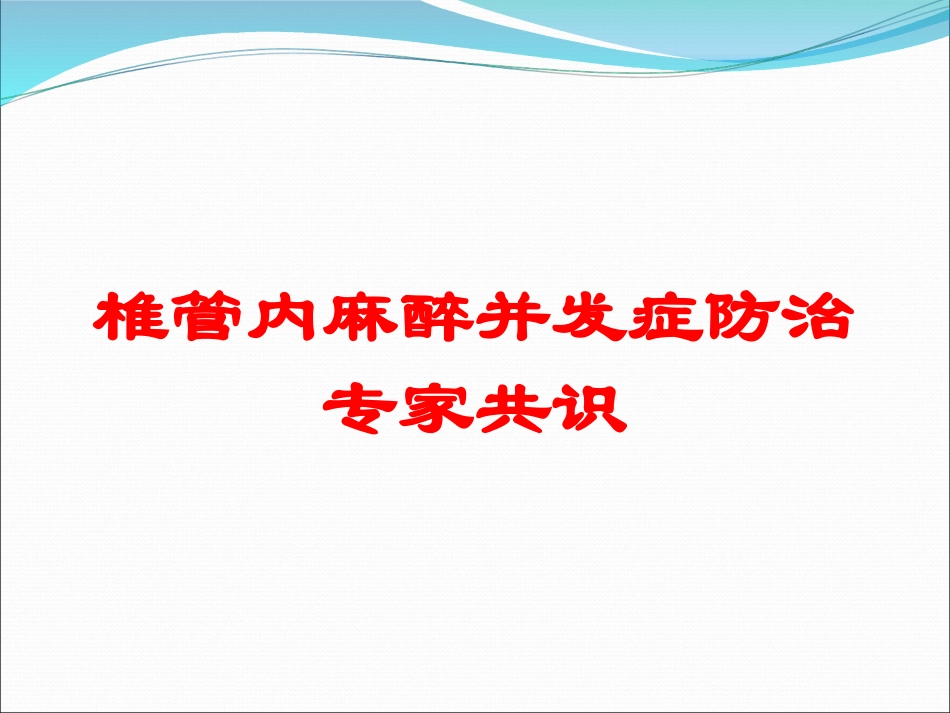 椎管内麻醉并发症防治专家共识